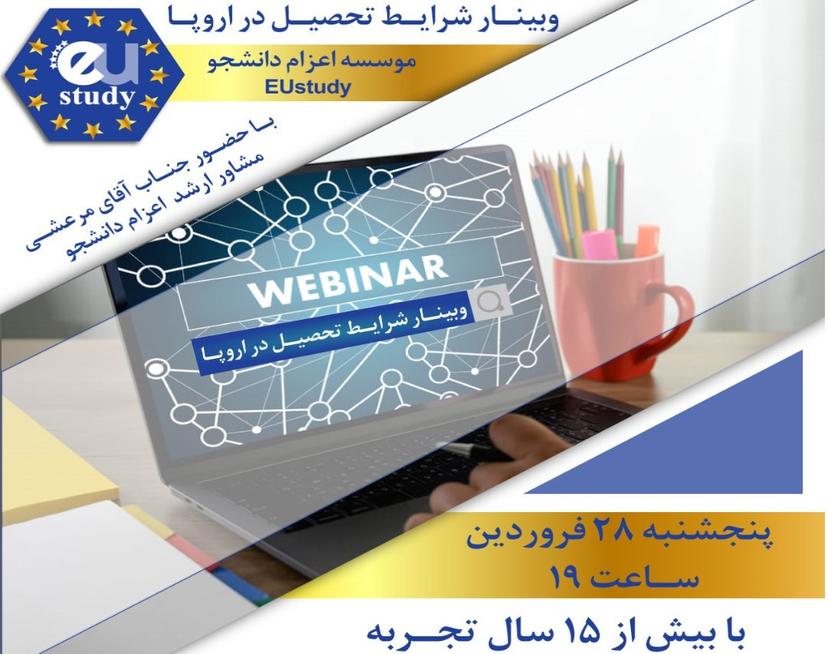 eu
study

وبینار شرایط تحصیل در اروپا

موسسه اعزام دانشجو
EUstudy

با حضور جناب آقای مرعشی
مشاور ارشد اعزام دانشجو

WEBINAR
وبینار شرایط تحصیل در اروپا

پنجشنبه ۲۸ فروردین
ساعت ۱۹

با بیش از ۱۵ سال تجربه